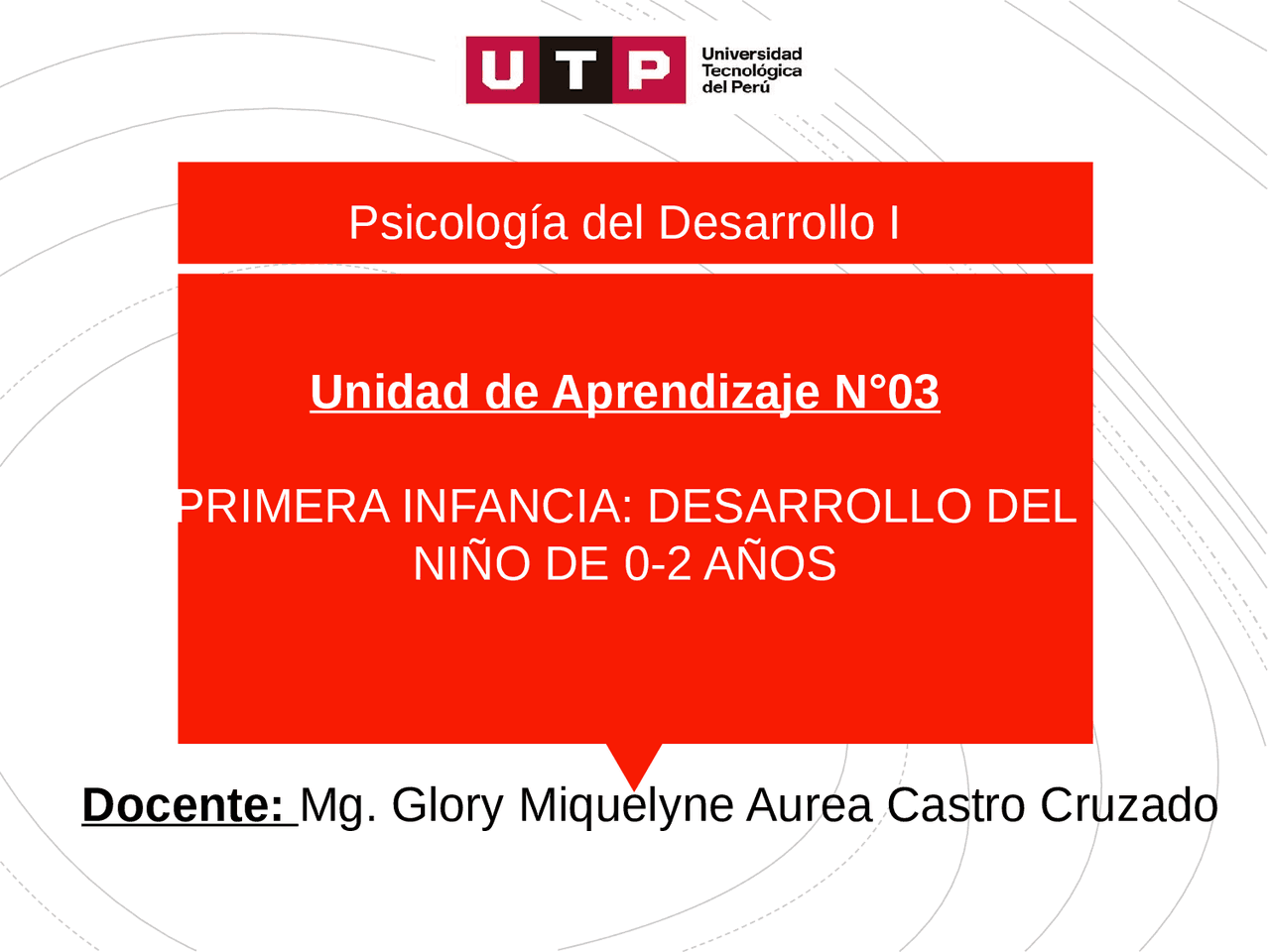 UTP Universidad Tecnológica del Perú

Psicología del Desarrollo I

Unidad de Aprendizaje N°03

PRIMERA INFANCIA: DESARROLLO DEL NIÑO DE 0-2 AÑOS

Docente: Mg. Glory Miquelyne Aurea Castro Cruzado